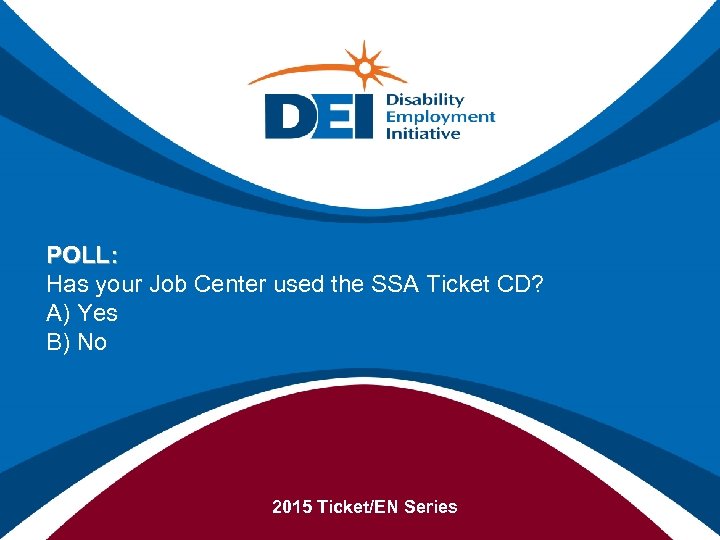 DEI Disability Employment Initiative

POLL:
Has your Job Center used the SSA Ticket CD?
A) Yes
B) No

2015 Ticket/EN Series